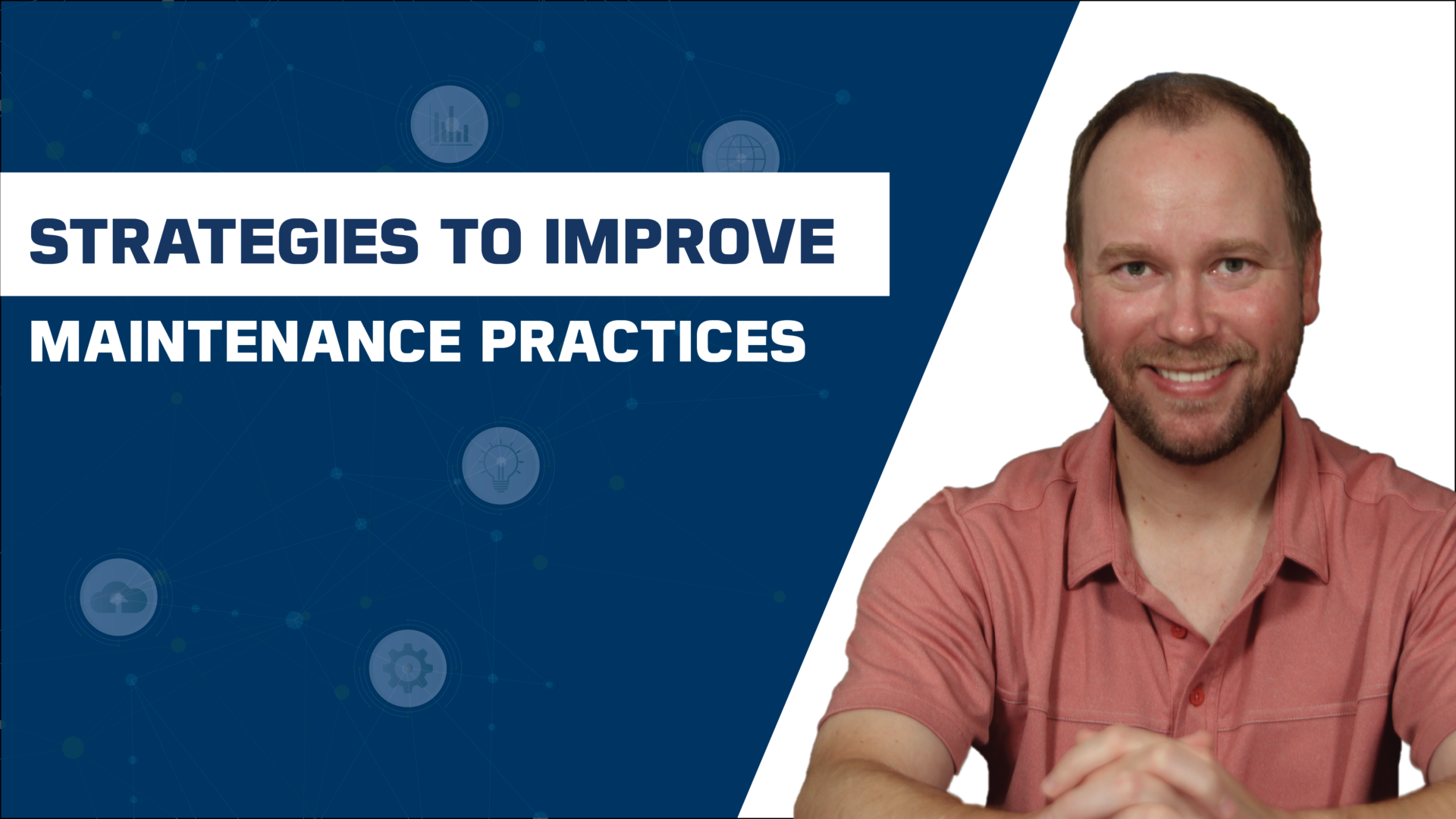 STRATEGIES TO IMPROVE
MAINTENANCE PRACTICES